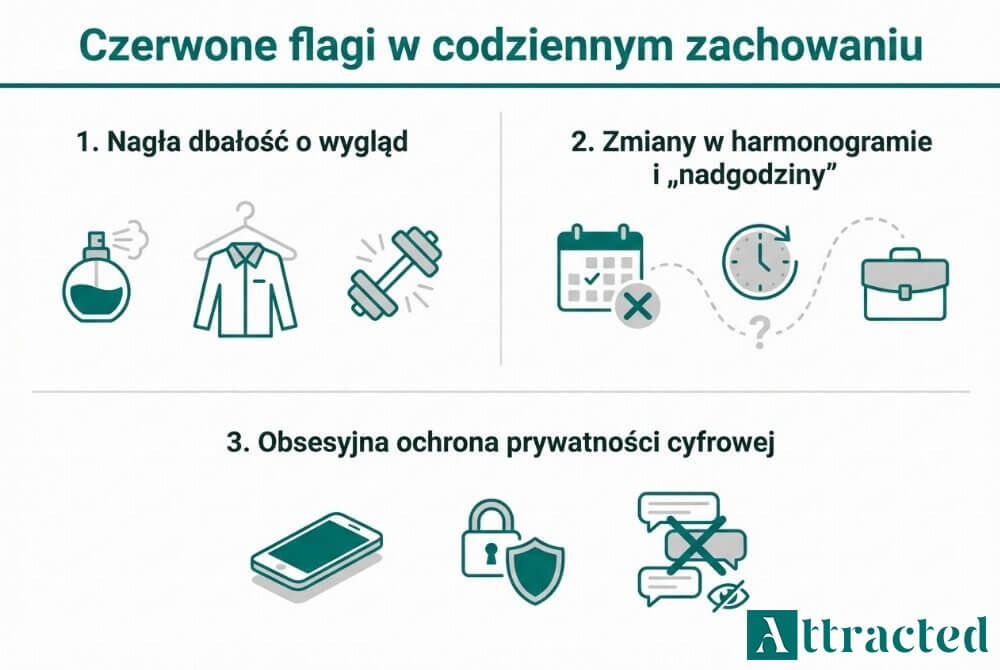 Czerwone flagi w codziennym zachowaniu

1. Nagła dbałość o wygląd

2. Zmiany w harmonogramie i „nadgodziny”

?

3. Obsesyjna ochrona prywatności cyfrowej

Attracted